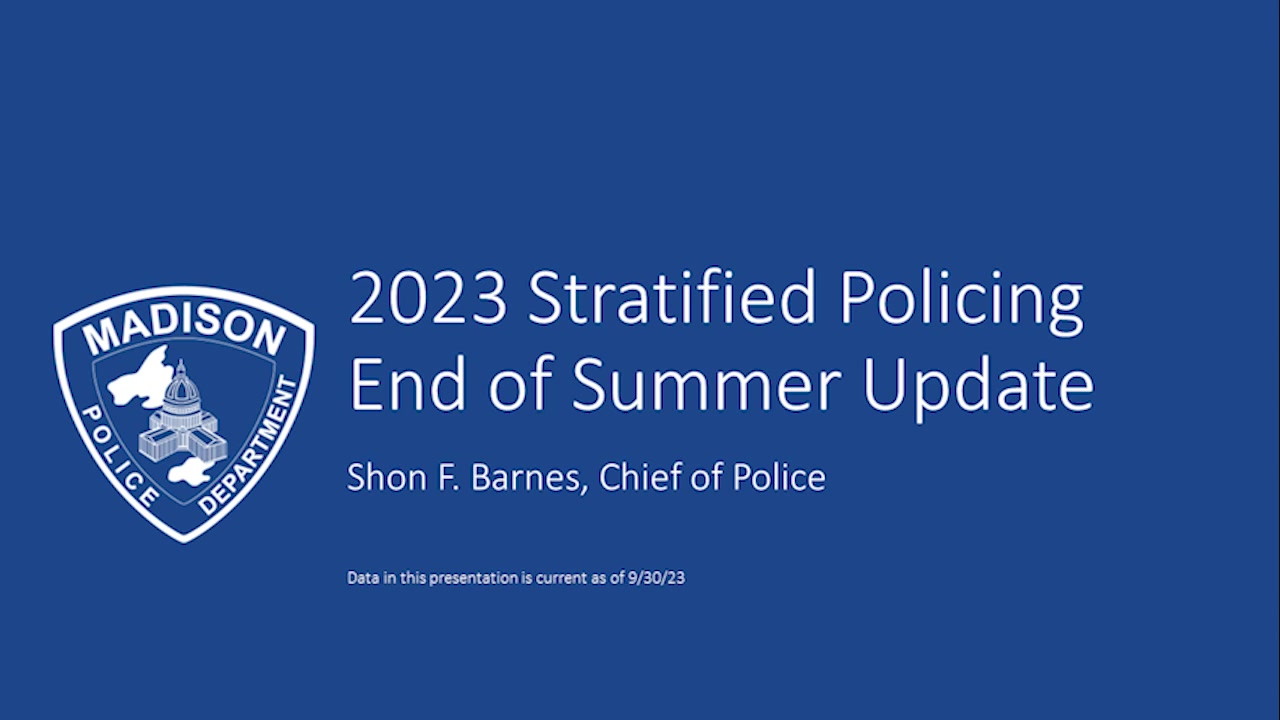 MADISON
POLICE DEPARTMENT

2023 Stratified Policing End of Summer Update

Shon F. Barnes, Chief of Police

Data in this presentation is current as of 9/30/23